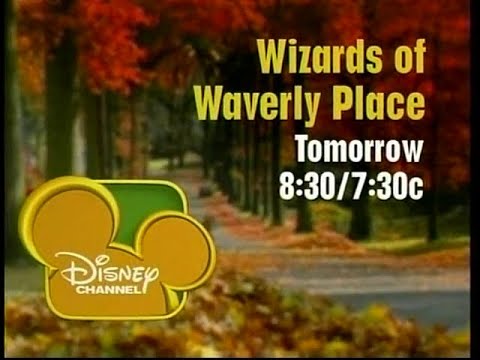 Wizards of Waverly Place
Tomorrow
8:30/7:30c

Disney
CHANNEL